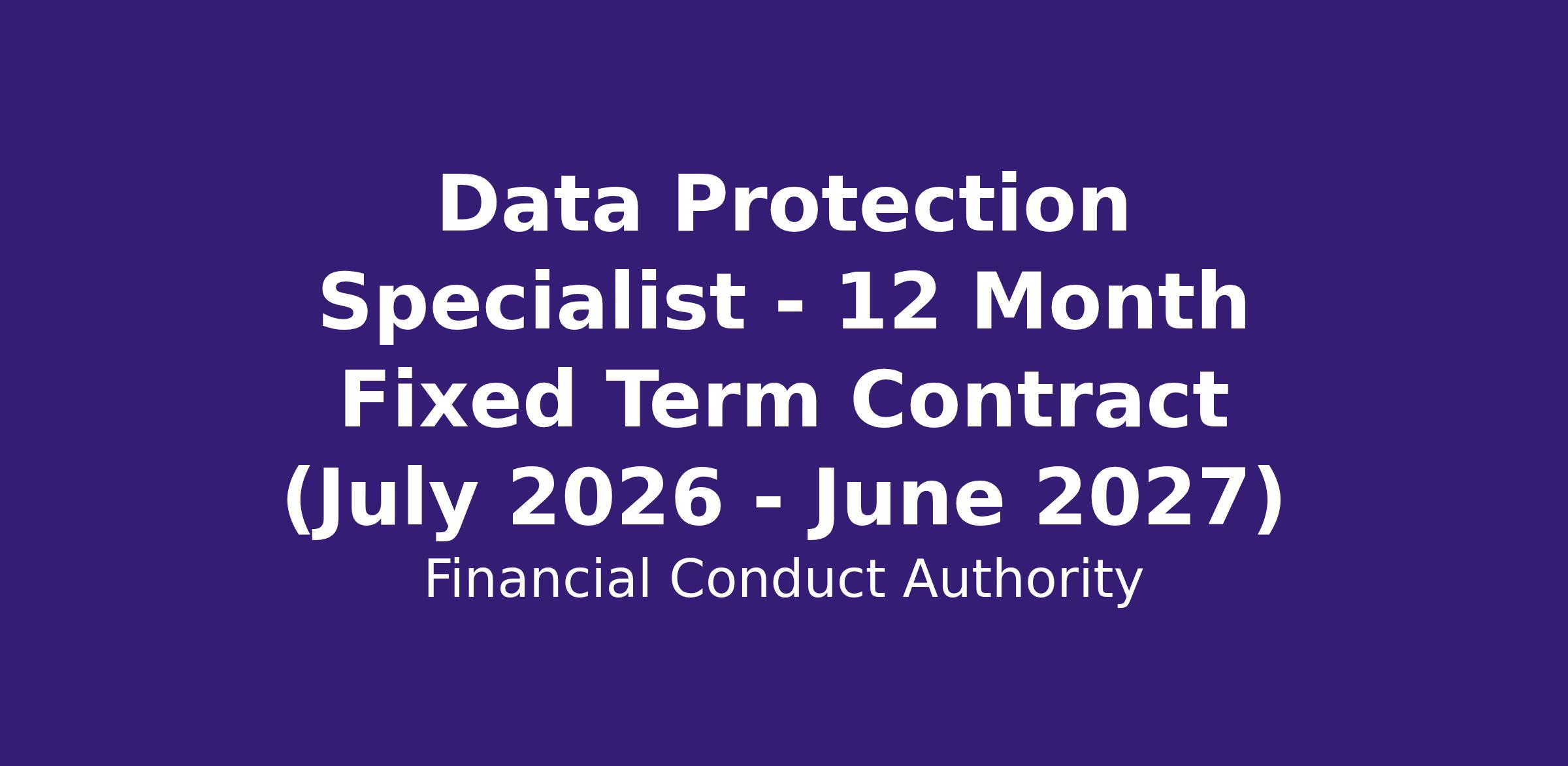 Data Protection Specialist - 12 Month Fixed Term Contract (July 2026 - June 2027)

Financial Conduct Authority